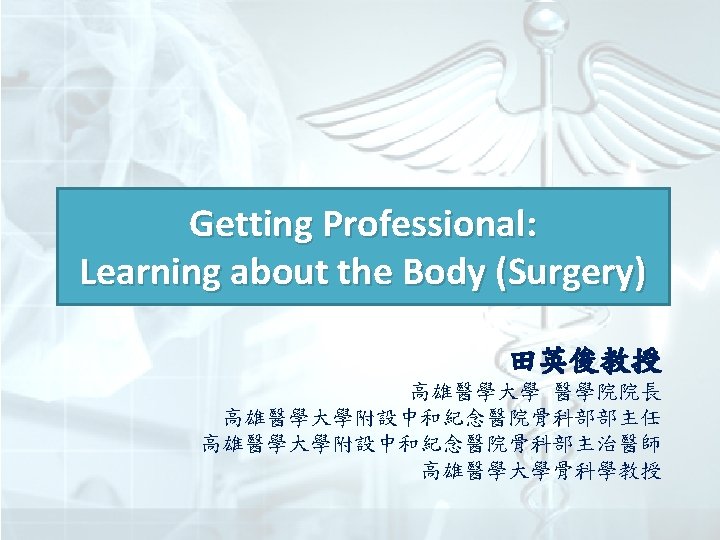 Getting Professional:
Learning about the Body (Surgery)

田英俊教授
高雄醫學大學 醫學院院長
高雄醫學大學附設中和紀念醫院骨科部部主任
高雄醫學大學附設中和紀念醫院骨科部主治醫師
高雄醫學大學骨科學教授